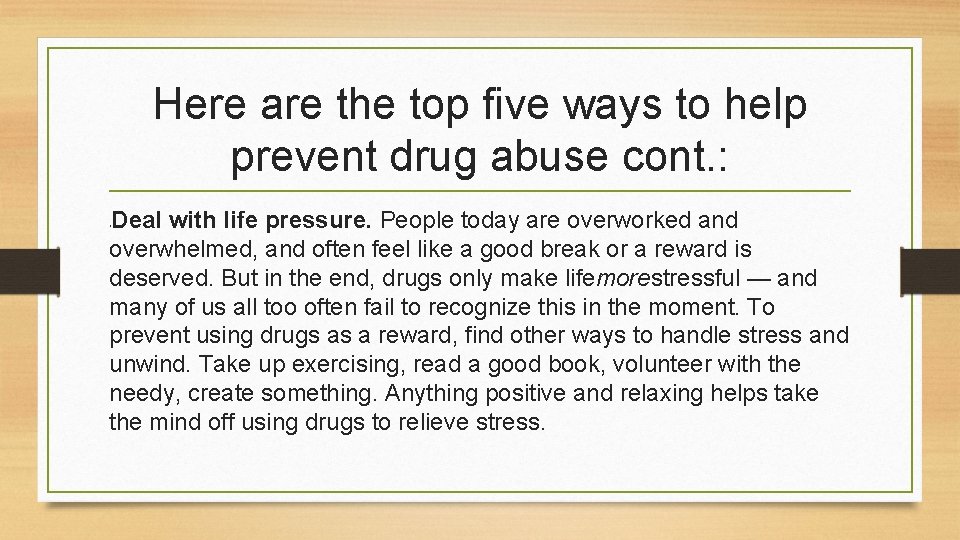 Here are the top five ways to help prevent drug abuse cont.:

• Deal with life pressure. People today are overworked and overwhelmed, and often feel like a good break or a reward is deserved. But in the end, drugs only make lifemorestressful — and many of us all too often fail to recognize this in the moment. To prevent using drugs as a reward, find other ways to handle stress and unwind. Take up exercising, read a good book, volunteer with the needy, create something. Anything positive and relaxing helps take the mind off using drugs to relieve stress.